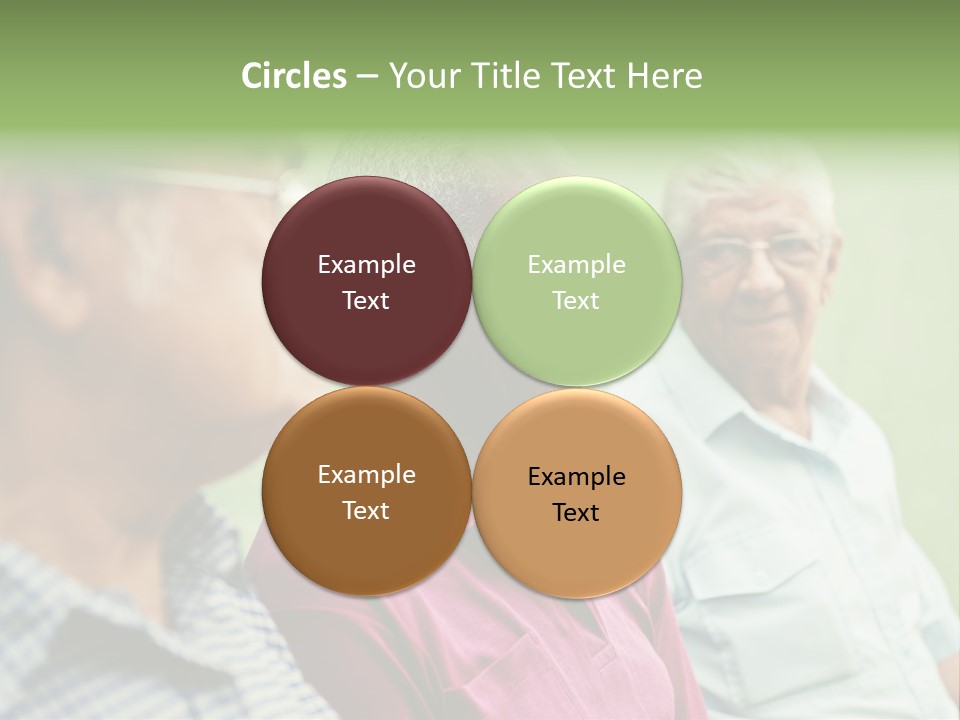 Circles – Your Title Text Here

Example Text

Example Text

Example Text

Example Text